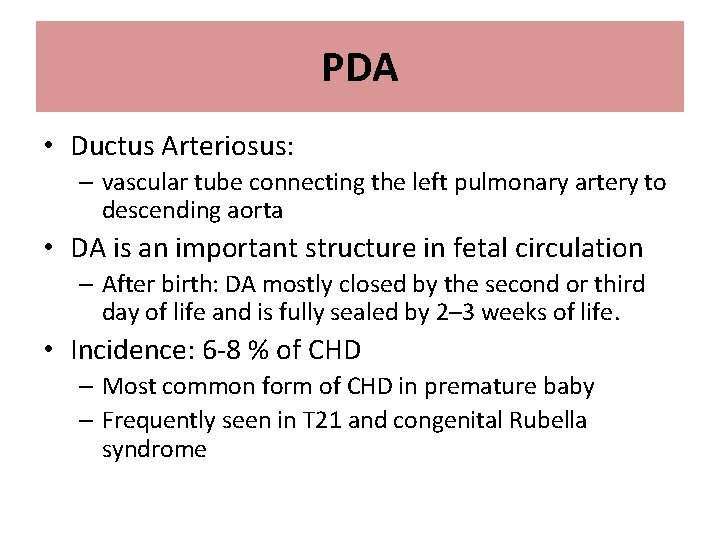 PDA

• Ductus Arteriosus:
– vascular tube connecting the left pulmonary artery to descending aorta
• DA is an important structure in fetal circulation
– After birth: DA mostly closed by the second or third day of life and is fully sealed by 2–3 weeks of life.
• Incidence: 6-8 % of CHD
– Most common form of CHD in premature baby
– Frequently seen in T21 and congenital Rubella syndrome